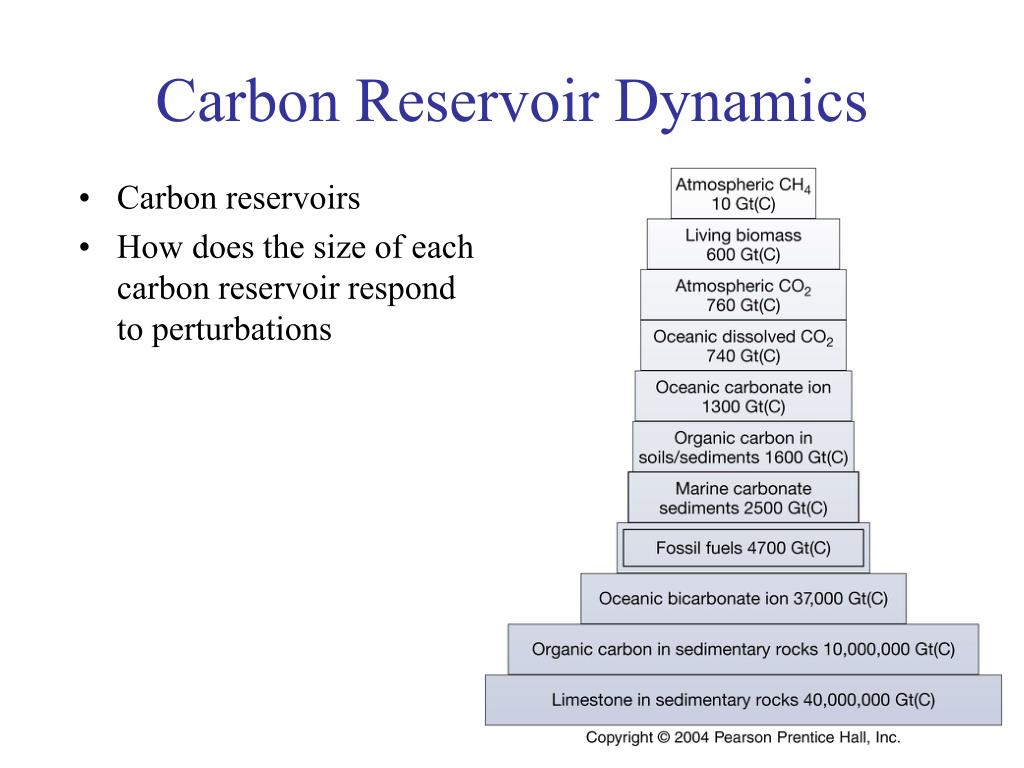 Carbon Reservoir Dynamics

• Carbon reservoirs
• How does the size of each carbon reservoir respond to perturbations

Atmospheric $CH_4$ 10 Gt(C)

Living biomass 600 Gt(C)

Atmospheric $CO_2$ 760 Gt(C)

Oceanic dissolved $CO_2$ 740 Gt(C)

Oceanic carbonate ion 1300 Gt(C)

Organic carbon in soils/sediments 1600 Gt(C)

Marine carbonate sediments 2500 Gt(C)

Fossil fuels 4700 Gt(C)

Oceanic bicarbonate ion 37,000 Gt(C)

Organic carbon in sedimentary rocks 10,000,000 Gt(C)

Limestone in sedimentary rocks 40,000,000 Gt(C)

Copyright © 2004 Pearson Prentice Hall, Inc.